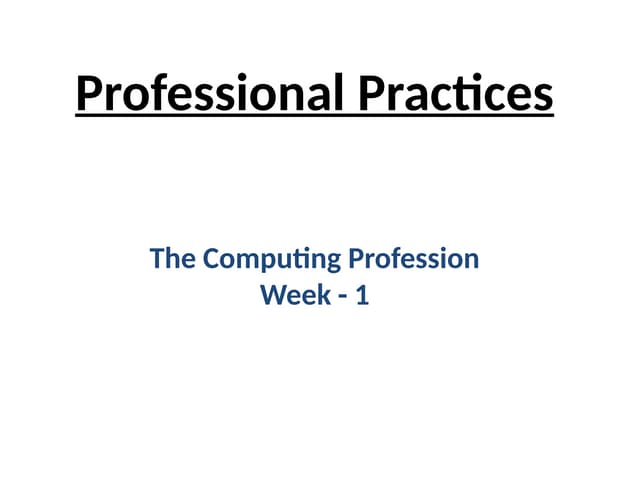 Professional Practices

The Computing Profession
Week - 1